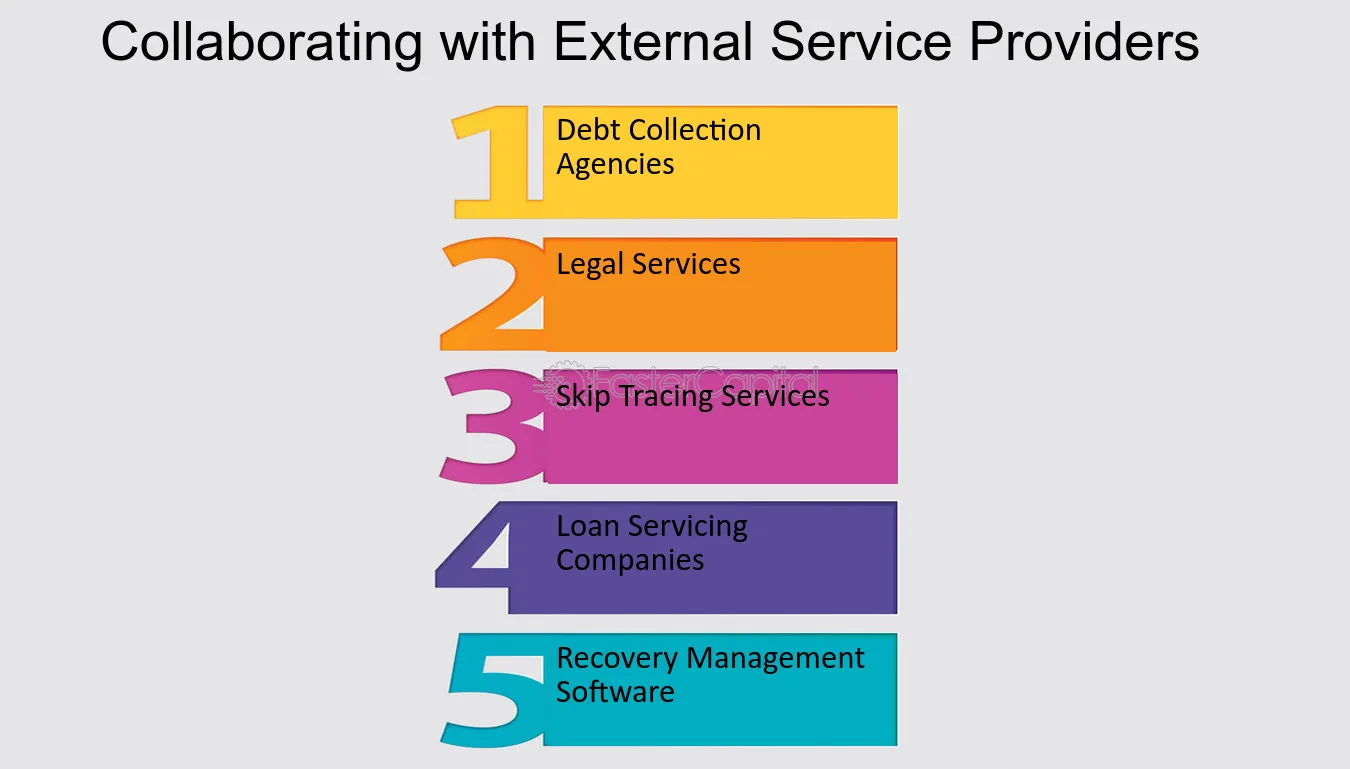 Collaborating with External Service Providers

1 Debt Collection Agencies

2 Legal Services

3 Skip Tracing Services

4 Loan Servicing Companies

5 Recovery Management Software

FasterCapital